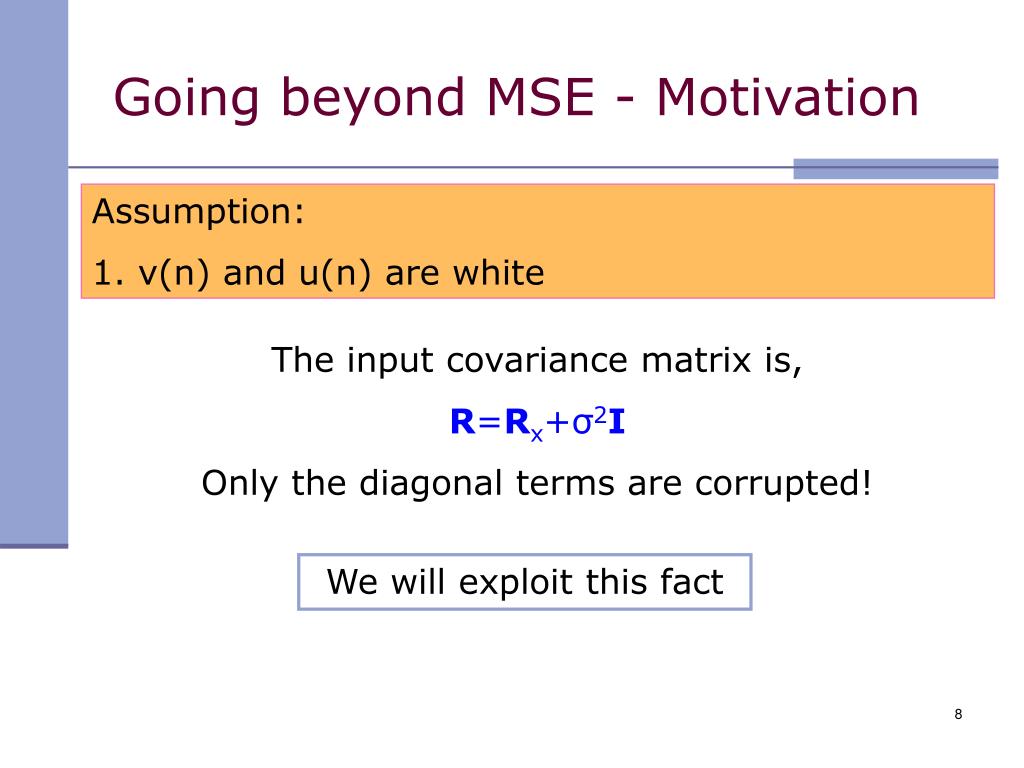 Going beyond MSE - Motivation

Assumption:
1. v(n) and u(n) are white

The input covariance matrix is,

$\mathbf{R}=\mathbf{R}_x+\sigma^2\mathbf{I}$

Only the diagonal terms are corrupted!

We will exploit this fact

8